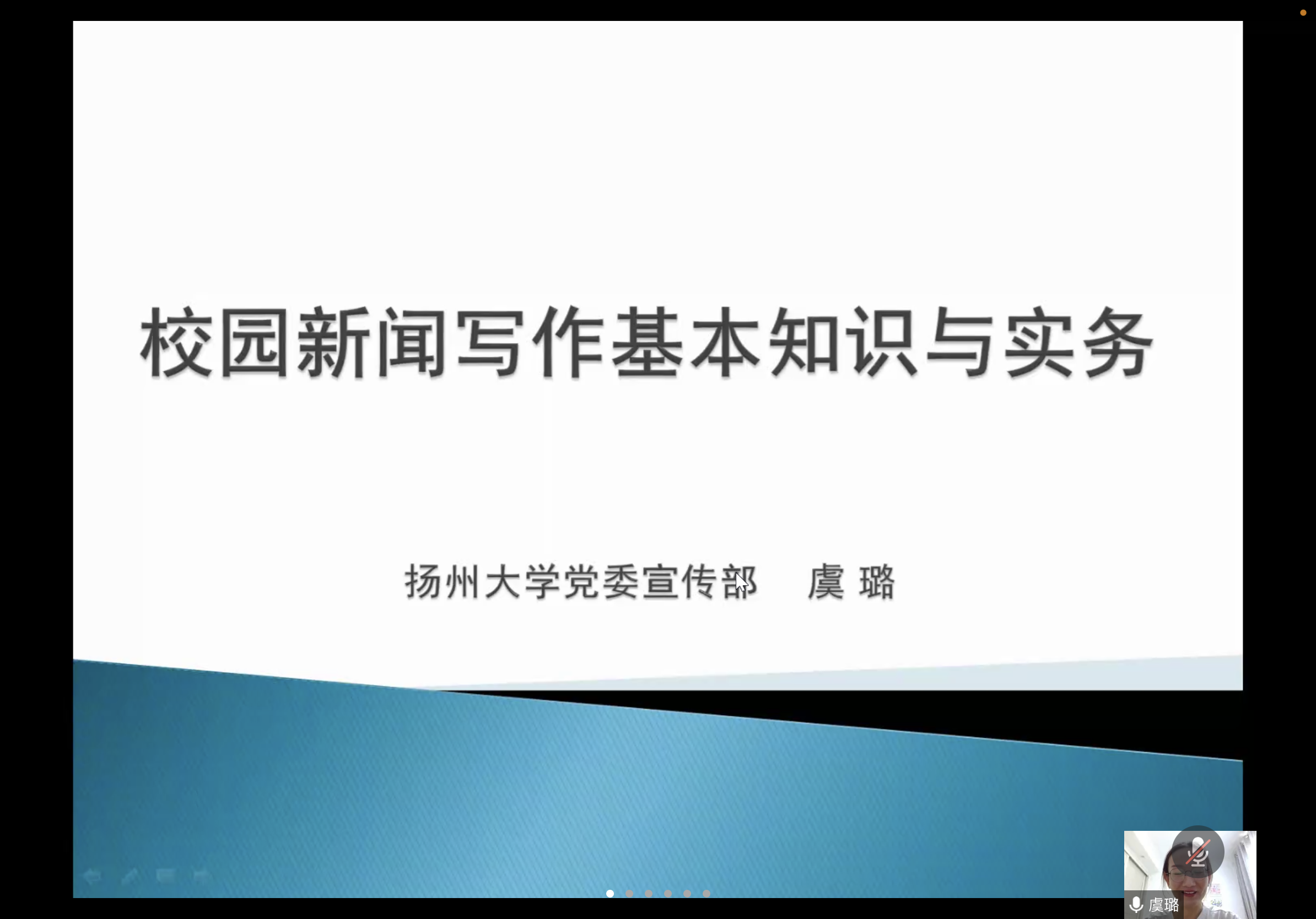 校园新闻写作基本知识与实务

扬州大学党委宣传部　虞 璐

虞璐